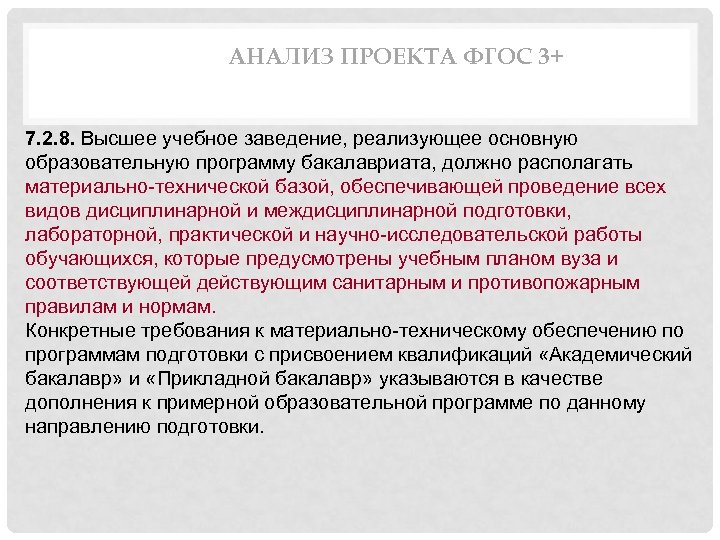 АНАЛИЗ ПРОЕКТА ФГОС 3+

7.2.8. Высшее учебное заведение, реализующее основную образовательную программу бакалавриата, должно располагать материально-технической базой, обеспечивающей проведение всех видов дисциплинарной и междисциплинарной подготовки, лабораторной, практической и научно-исследовательской работы обучающихся, которые предусмотрены учебным планом вуза и соответствующей действующим санитарным и противопожарным правилам и нормам.
Конкретные требования к материально-техническому обеспечению по программам подготовки с присвоением квалификаций «Академический бакалавр» и «Прикладной бакалавр» указываются в качестве дополнения к примерной образовательной программе по данному направлению подготовки.